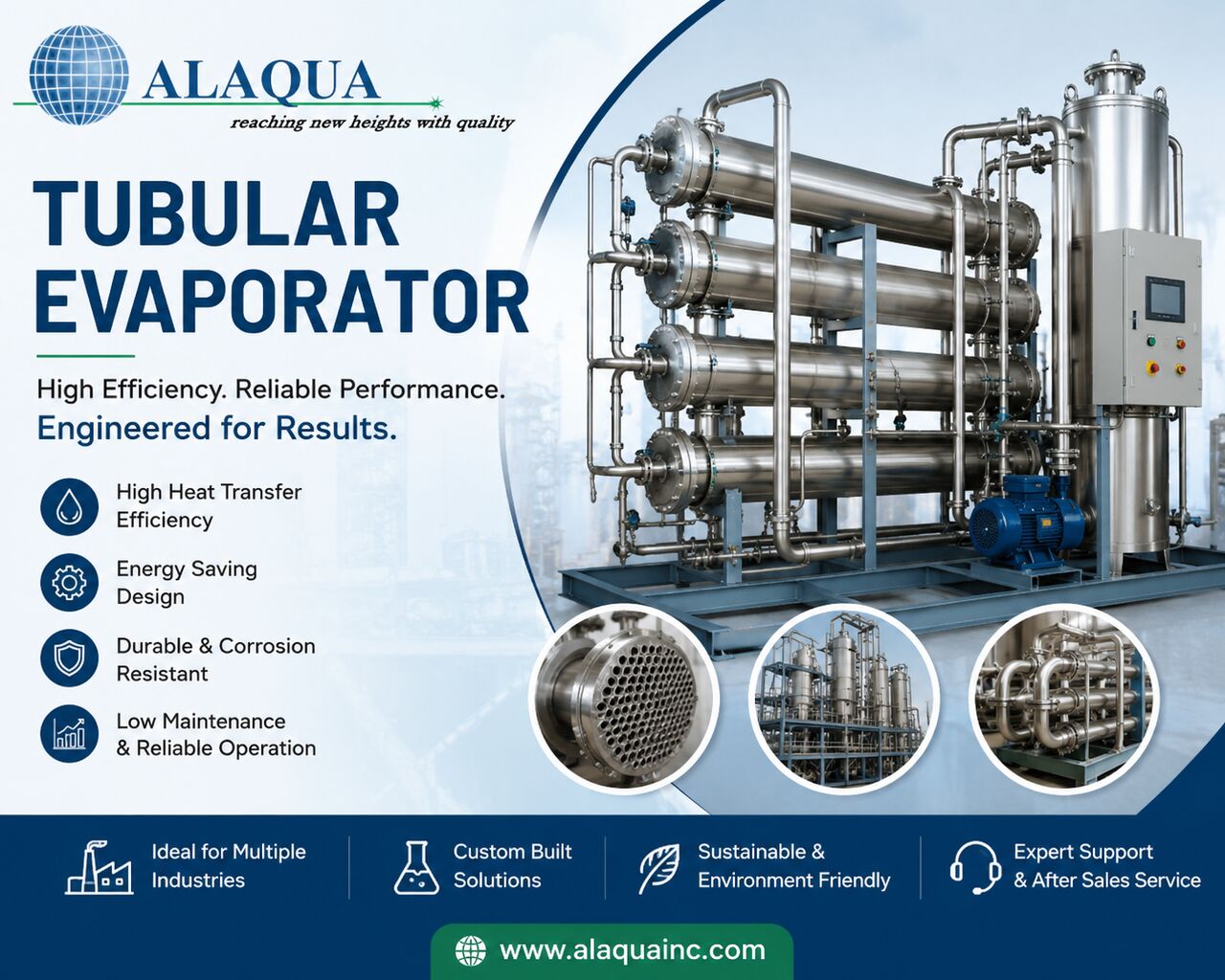 ALAQUA
reaching new heights with quality

TUBULAR EVAPORATOR

High Efficiency. Reliable Performance.
Engineered for Results.

High Heat Transfer Efficiency

Energy Saving Design

Durable & Corrosion Resistant

Low Maintenance & Reliable Operation

Ideal for Multiple Industries

Custom Built Solutions

Sustainable & Environment Friendly

Expert Support & After Sales Service

www.alaquainc.com